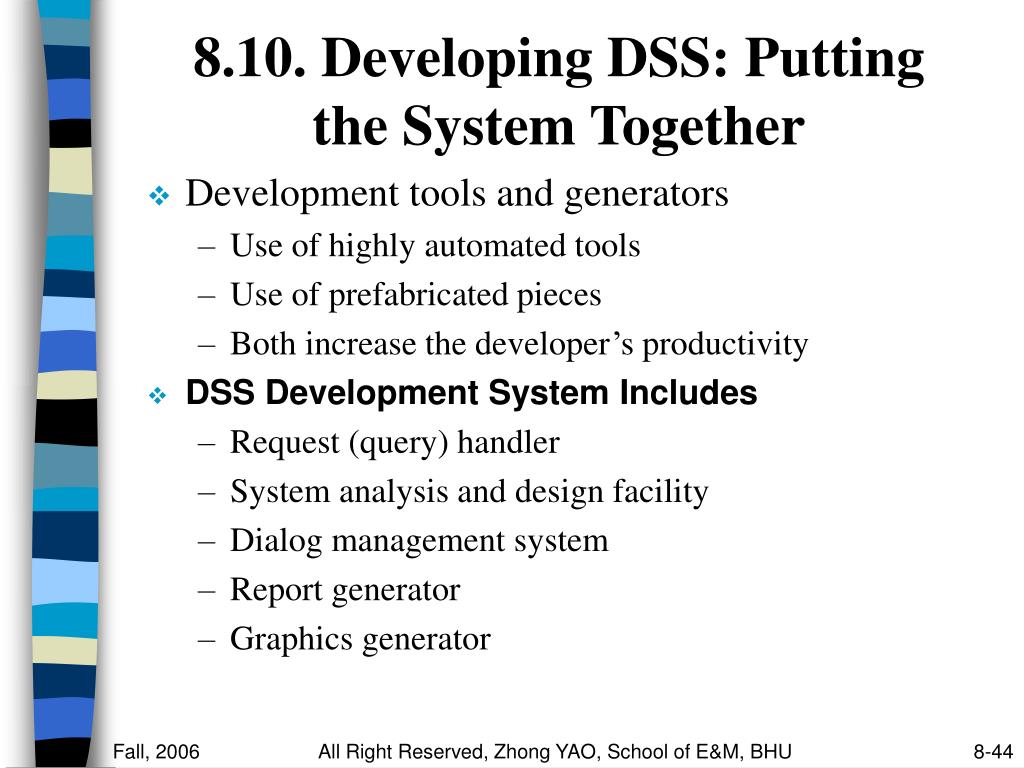 8.10. Developing DSS: Putting the System Together

❖ Development tools and generators
– Use of highly automated tools
– Use of prefabricated pieces
– Both increase the developer’s productivity

❖ DSS Development System Includes
– Request (query) handler
– System analysis and design facility
– Dialog management system
– Report generator
– Graphics generator

Fall, 2006 All Right Reserved, Zhong YAO, School of E&M, BHU 8-44